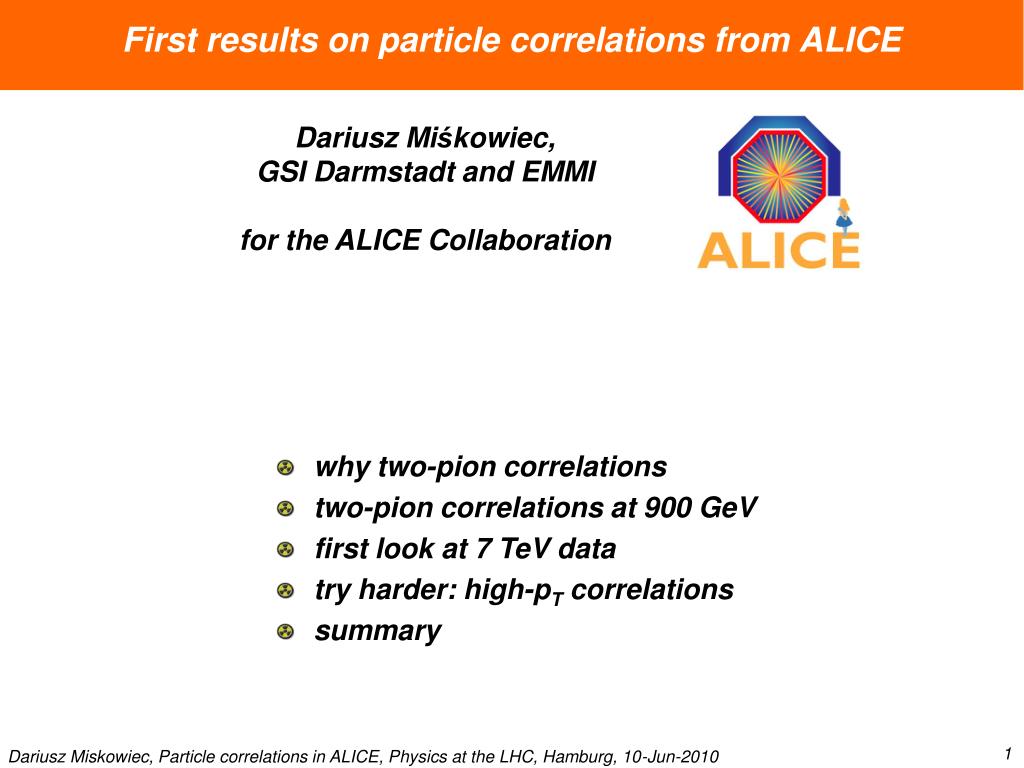 First results on particle correlations from ALICE

Dariusz Miśkowiec,
GSI Darmstadt and EMMI

for the ALICE Collaboration

ALICE

why two-pion correlations
two-pion correlations at 900 GeV
first look at 7 TeV data
try harder: high-$p_T$ correlations
summary

Dariusz Miskowiec, Particle correlations in ALICE, Physics at the LHC, Hamburg, 10-Jun-2010

1